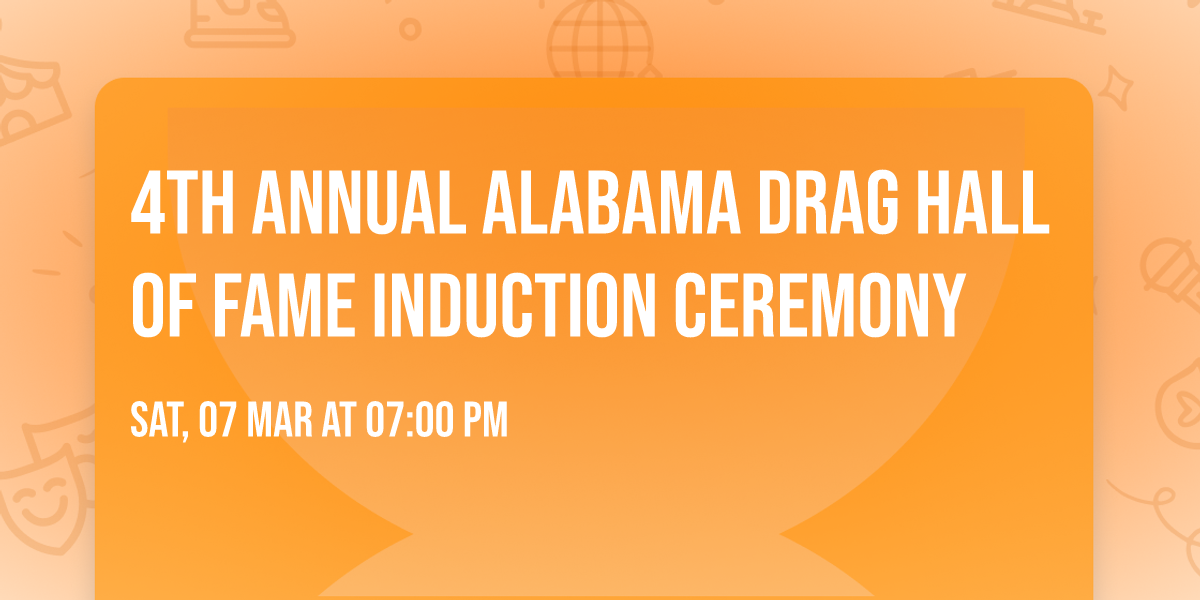 4TH ANNUAL ALABAMA DRAG HALL OF FAME INDUCTION CEREMONY

SAT, 07 MAR AT 07:00 PM